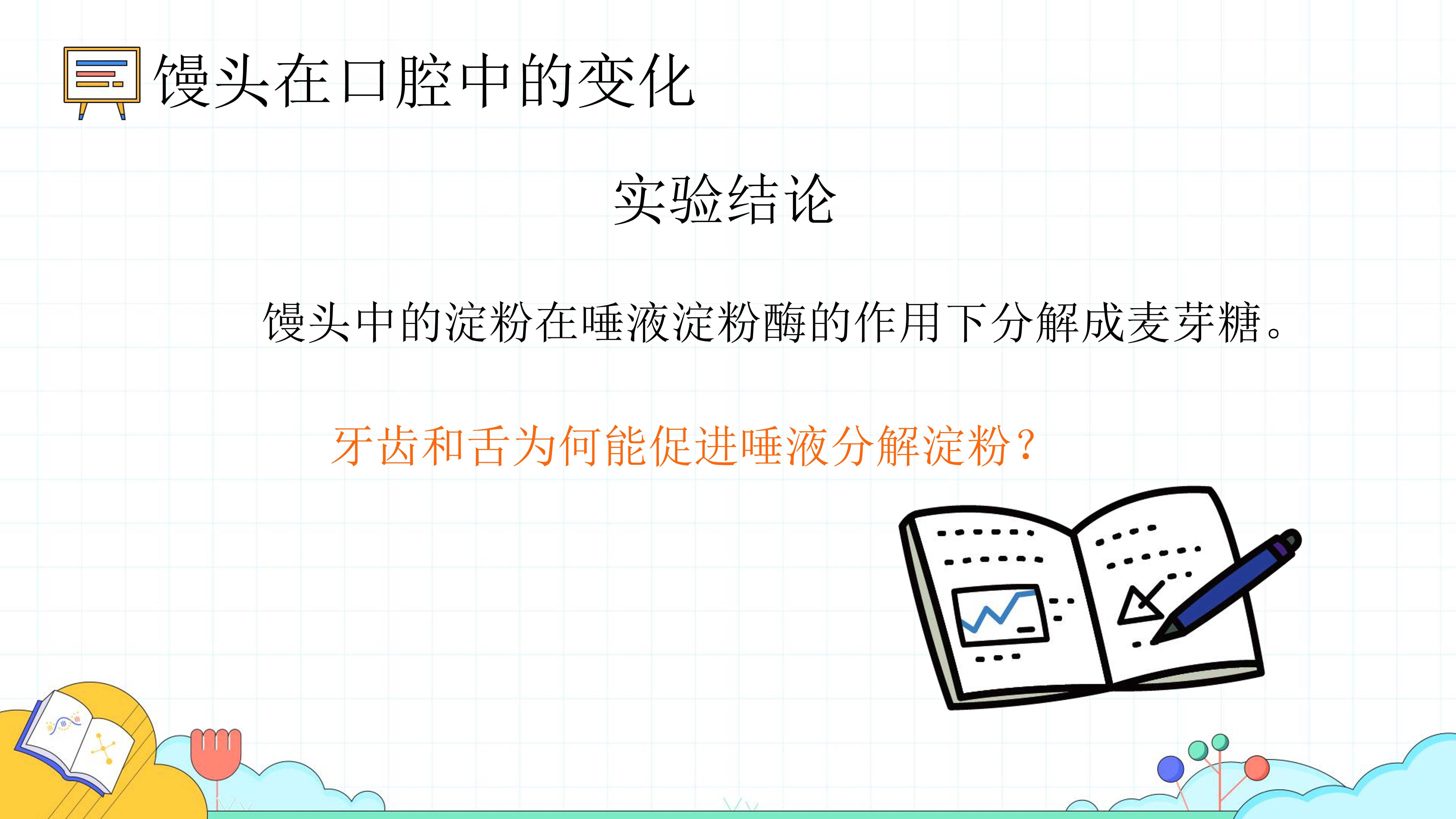 馒头在口腔中的变化

实验结论

馒头中的淀粉在唾液淀粉酶的作用下分解成麦芽糖。

牙齿和舌为何能促进唾液分解淀粉？